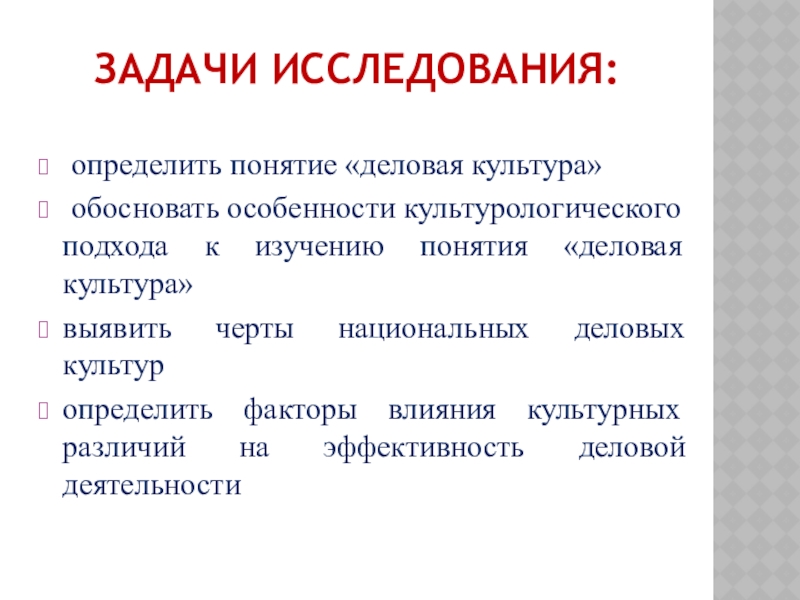 ЗАДАЧИ ИССЛЕДОВАНИЯ:

определить понятие «деловая культура»

обосновать особенности культурологического подхода к изучению понятия «деловая культура»

выявить черты национальных деловых культур

определить факторы влияния культурных различий на эффективность деловой деятельности